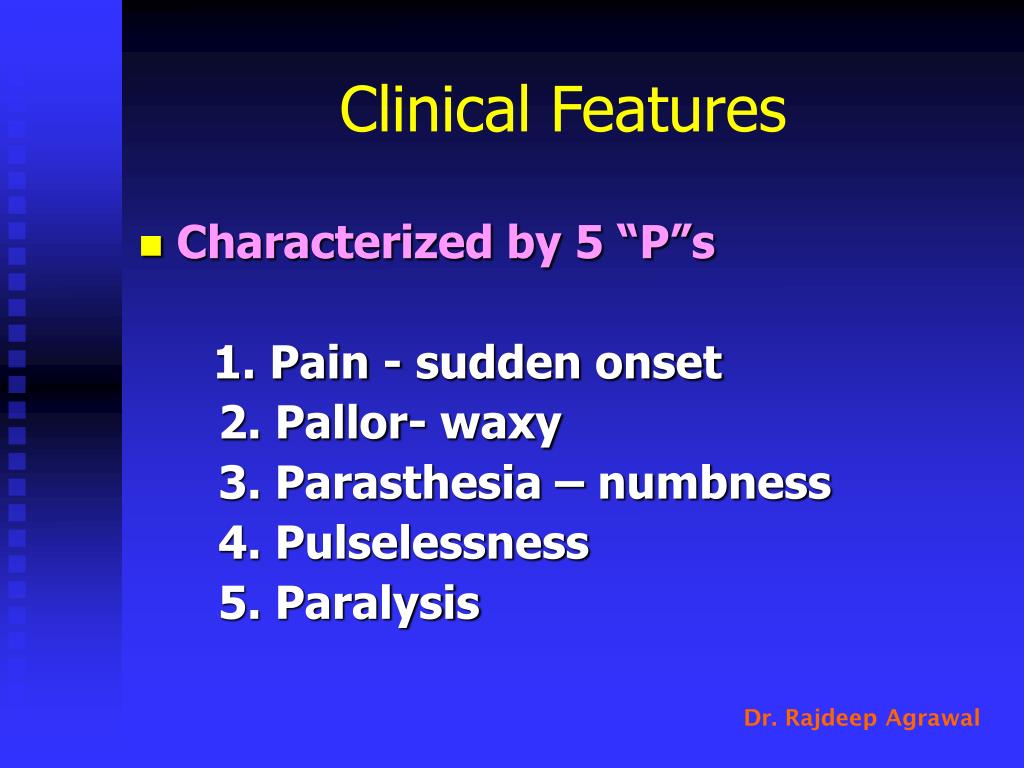 Clinical Features

Characterized by 5 “P”s

1. Pain - sudden onset
2. Pallor- waxy
3. Parasthesia – numbness
4. Pulselessness
5. Paralysis

Dr. Rajdeep Agrawal